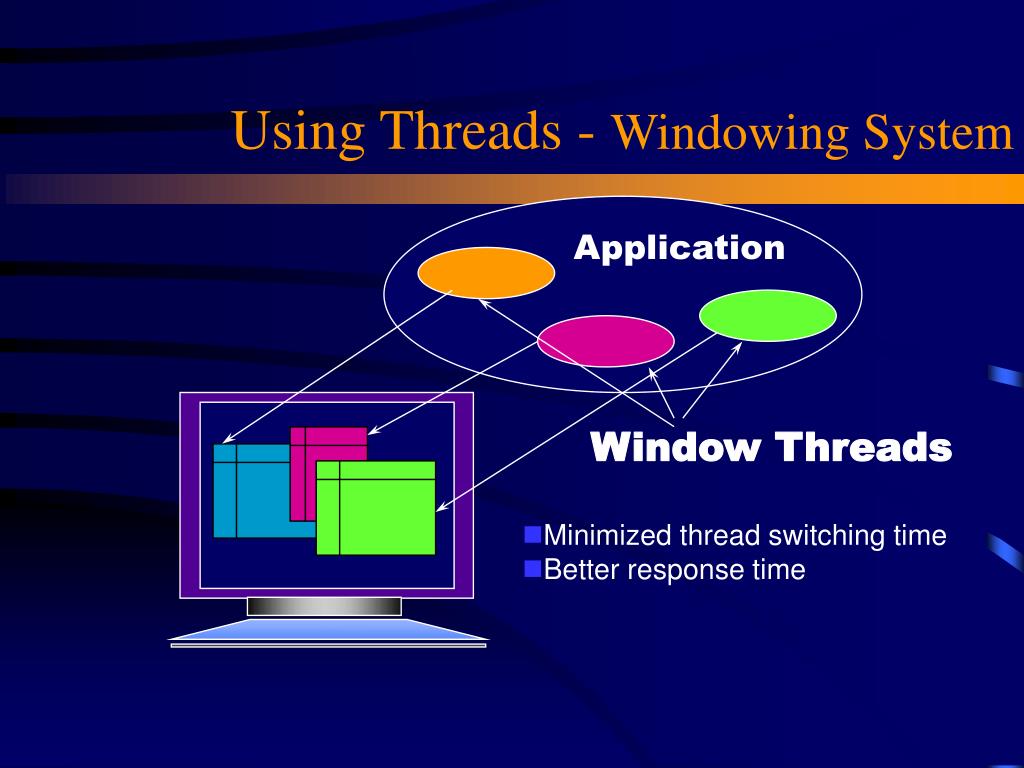 Using Threads - Windowing System

Application

Window Threads

Minimized thread switching time
Better response time